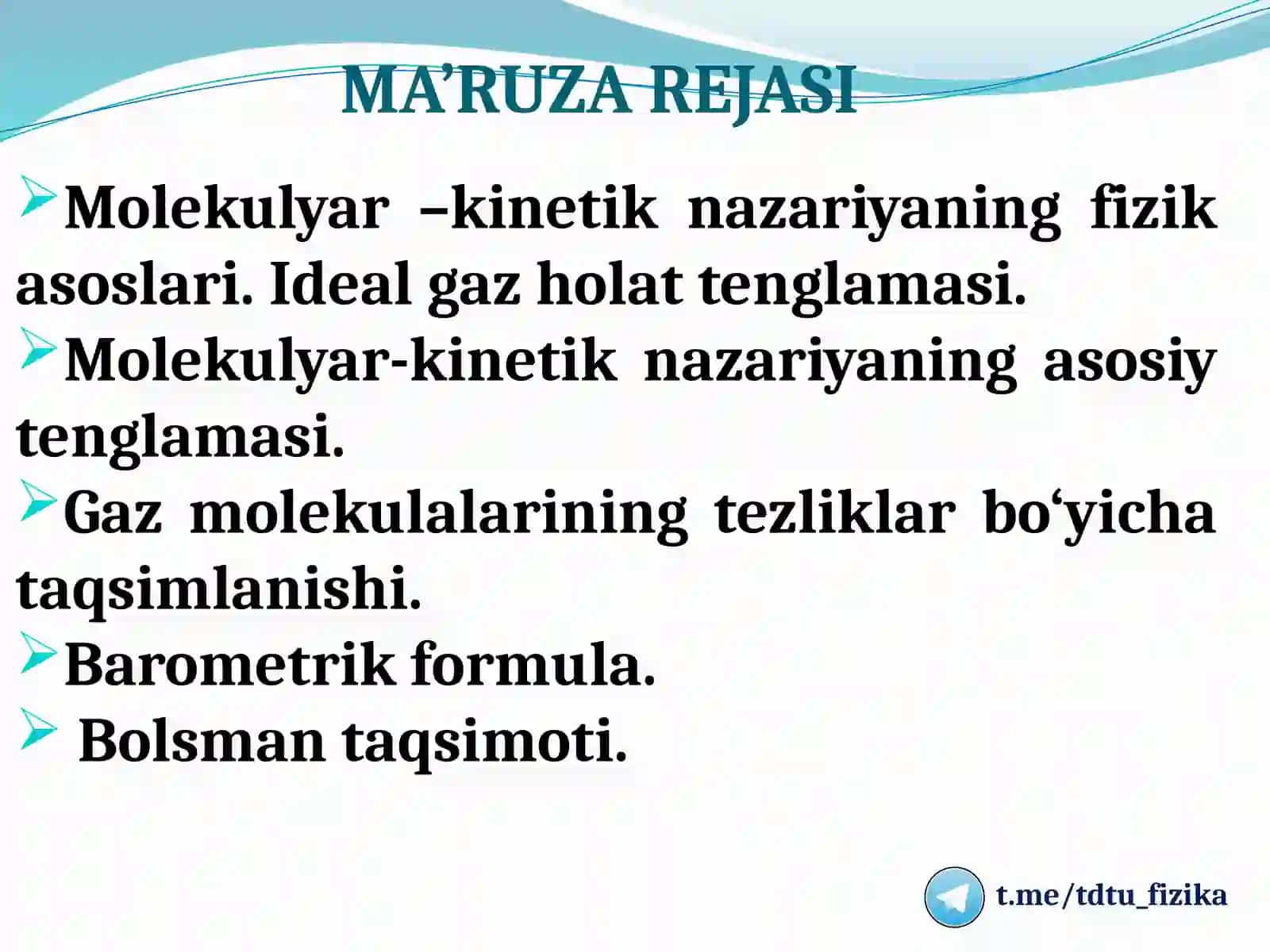 MA’RUZA REJASI

➢Molekulyar –kinetik nazariyaning fizik asoslari. Ideal gaz holat tenglamasi.

➢Molekulyar-kinetik nazariyaning asosiy tenglamasi.

➢Gaz molekulalarining tezliklar bo‘yicha taqsimlanishi.

➢Barometrik formula.

➢ Bolsman taqsimoti.

t.me/tdtu_fizika